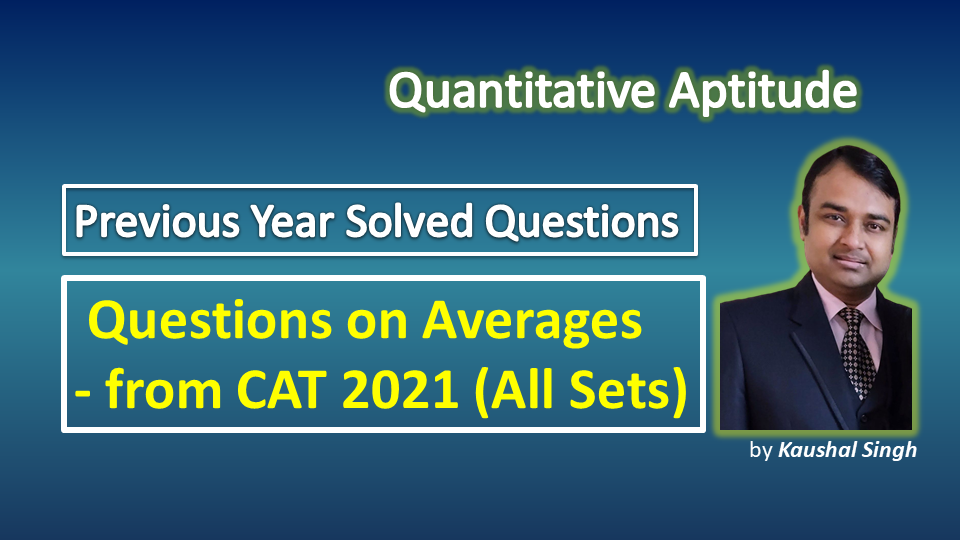 Quantitative Aptitude

Previous Year Solved Questions

Questions on Averages - from CAT 2021 (All Sets)

by Kaushal Singh